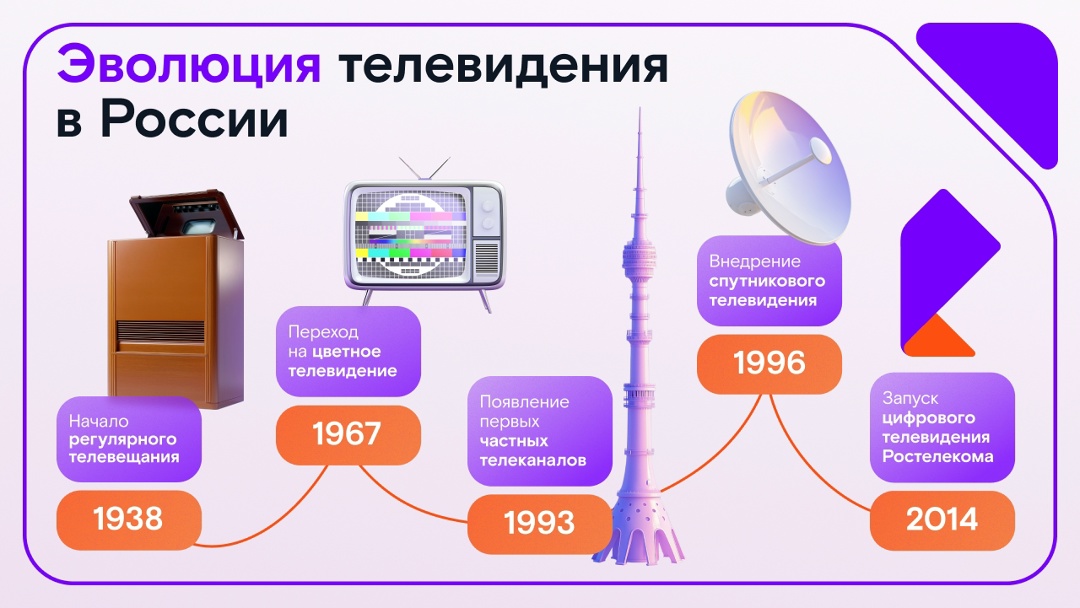 Эволюция телевидения в России

Начало регулярного телевещания

1938

Переход на цветное телевидение

1967

Появление первых частных телеканалов

1993

Внедрение спутникового телевидения

1996

Запуск цифрового телевидения Ростелекома

2014